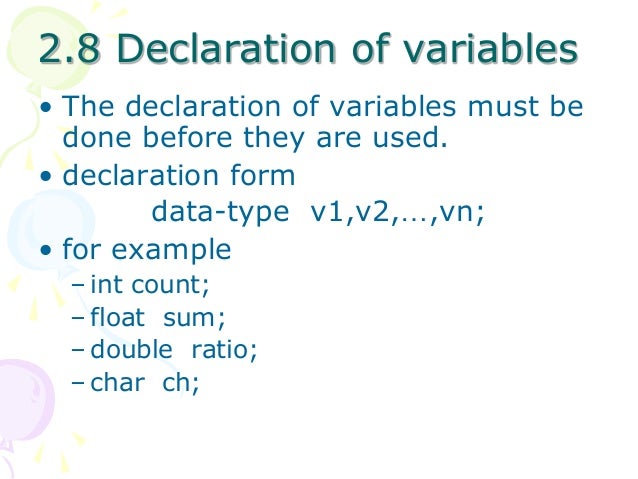 2.8 Declaration of variables

• The declaration of variables must be done before they are used.

• declaration form

data-type v1,v2,…,vn;

• for example

– int count;
– float sum;
– double ratio;
– char ch;